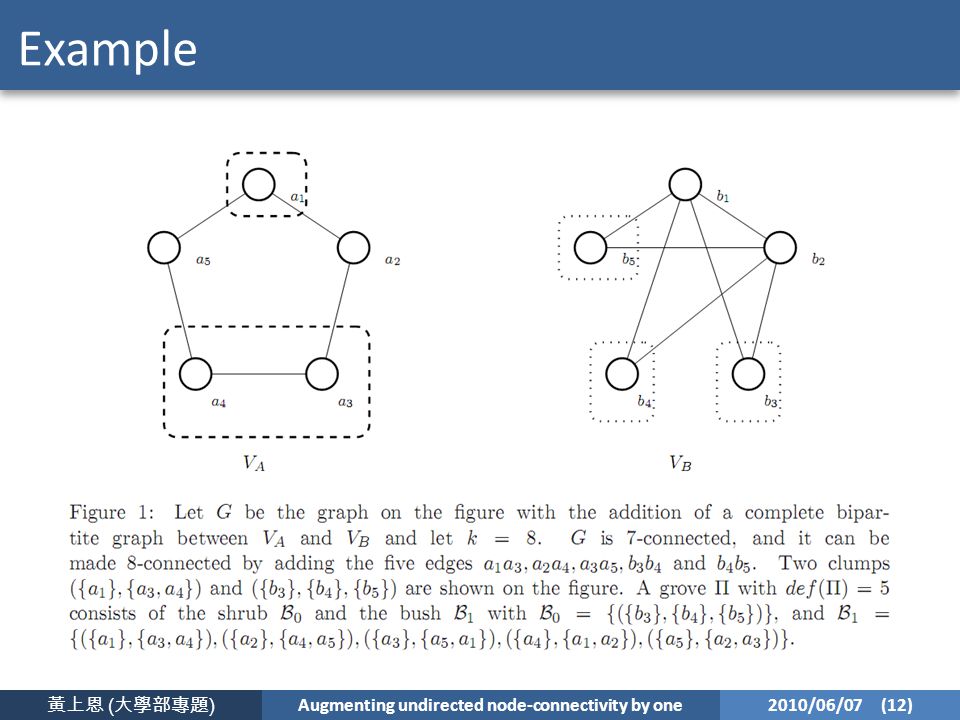 Example

$a_1$

$a_5$

$a_2$

$a_4$

$a_3$

$V_A$

$b_1$

$b_5$

$b_2$

$b_4$

$b_3$

$V_B$

Figure 1: Let $G$ be the graph on the figure with the addition of a complete bipartite graph between $V_A$ and $V_B$ and let $k = 8$. $G$ is 7-connected, and it can be made 8-connected by adding the five edges $a_1a_3, a_2a_4, a_3a_5, b_3b_4$ and $b_4b_5$. Two clumps $(\{a_1\}, \{a_3, a_4\})$ and $(\{b_3\}, \{b_4\}, \{b_5\})$ are shown on the figure. A grove $\Pi$ with $def(\Pi) = 5$ consists of the shrub $\mathcal{B}_0$ and the bush $\mathcal{B}_1$ with $\mathcal{B}_0 = \{(\{b_3\}, \{b_4\}, \{b_5\})\}$, and $\mathcal{B}_1 = \{(\{a_1\}, \{a_3, a_4\}), (\{a_2\}, \{a_4, a_5\}), (\{a_3\}, \{a_5, a_1\}), (\{a_4\}, \{a_1, a_2\}), (\{a_5\}, \{a_2, a_3\})\}$.

黃上恩 (大學部專題)

Augmenting undirected node-connectivity by one

2010/06/07 (12)